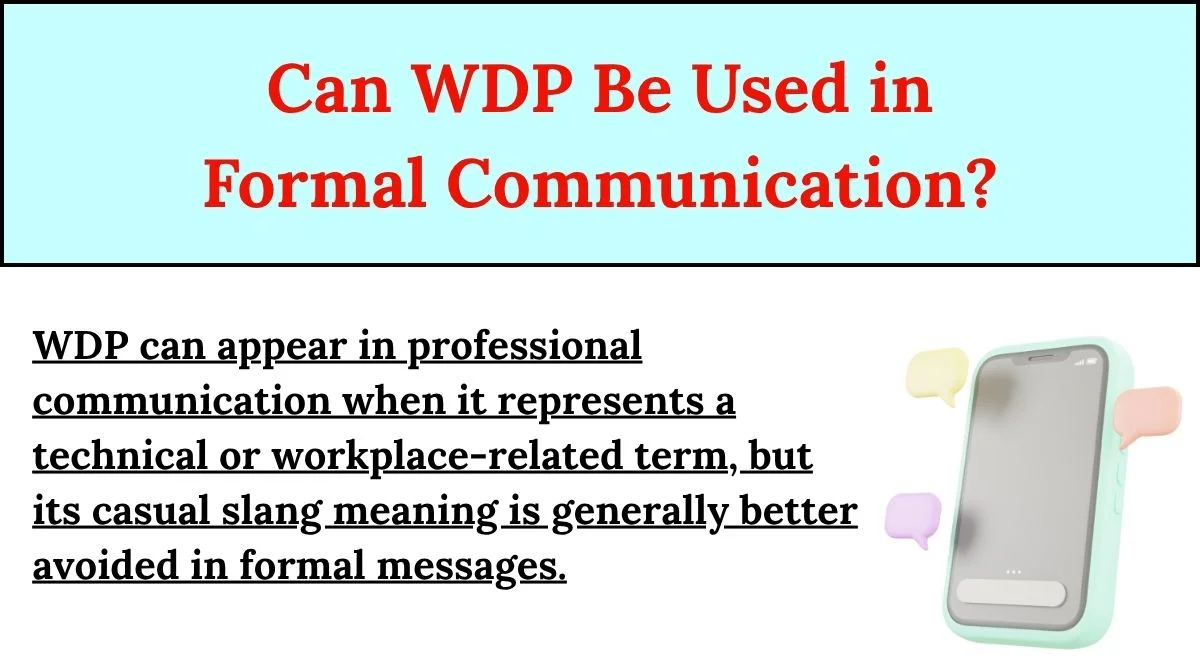 Can WDP Be Used in Formal Communication?

WDP can appear in professional communication when it represents a technical or workplace-related term, but its casual slang meaning is generally better avoided in formal messages.